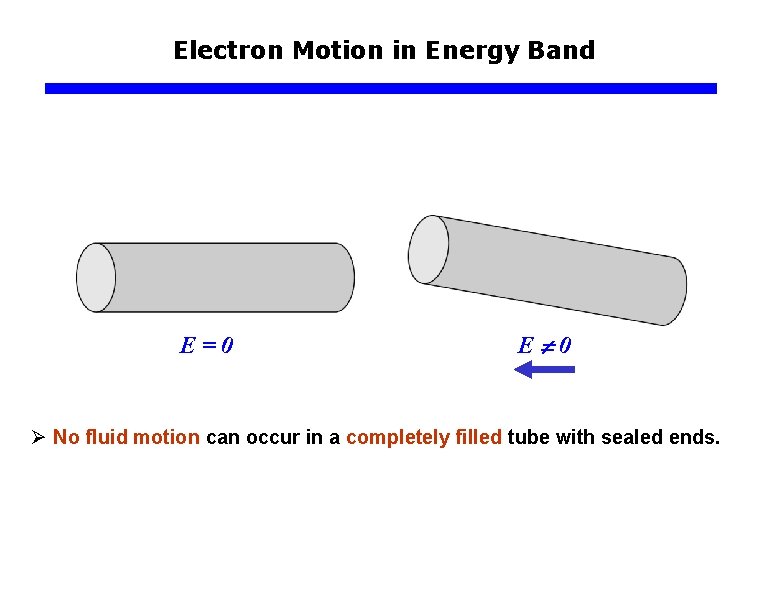 Electron Motion in Energy Band

$E = 0$

$E \neq 0$

➢ No fluid motion can occur in a completely filled tube with sealed ends.